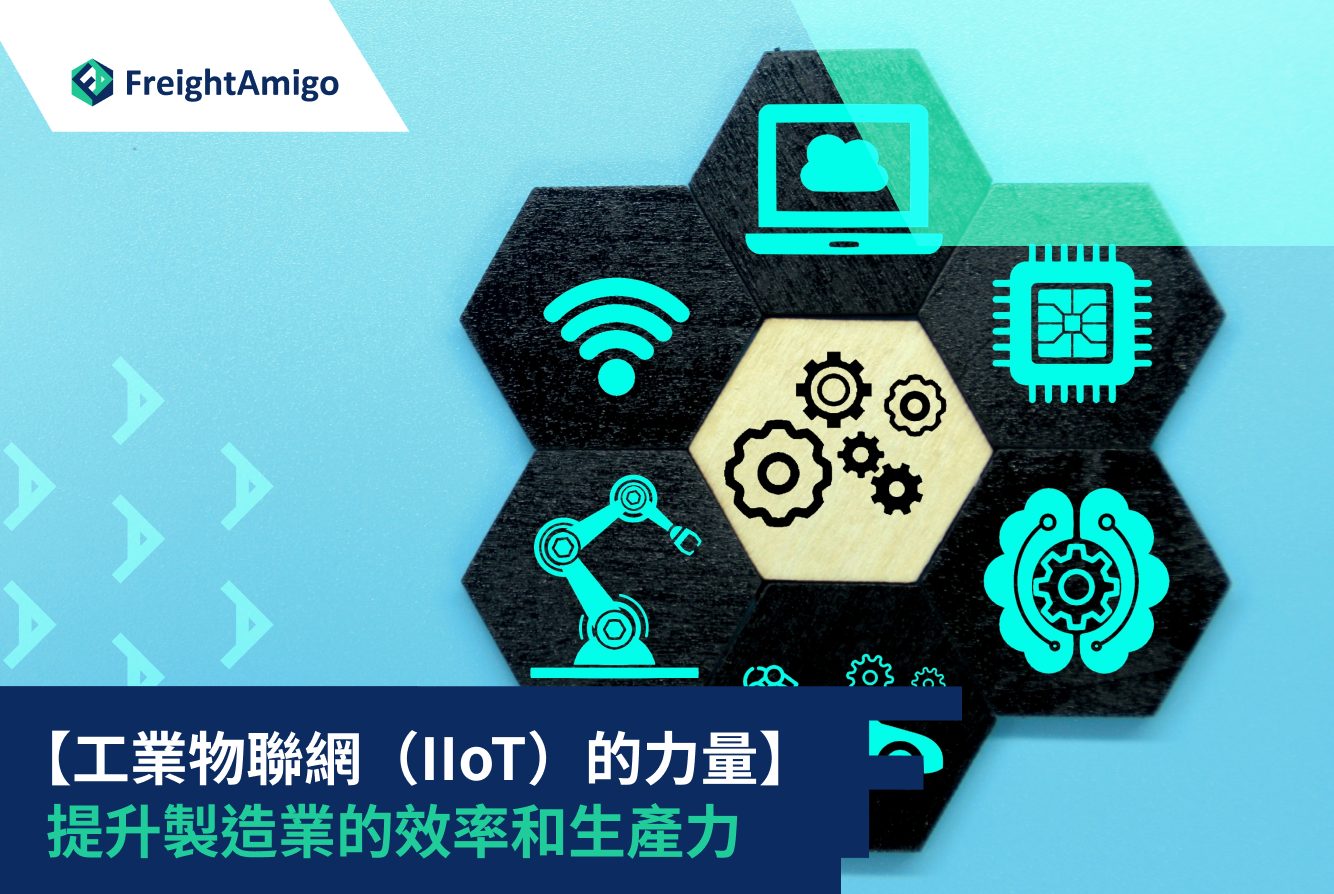 FreightAmigo

【工業物聯網（IIoT）的力量】
提升製造業的效率和生產力